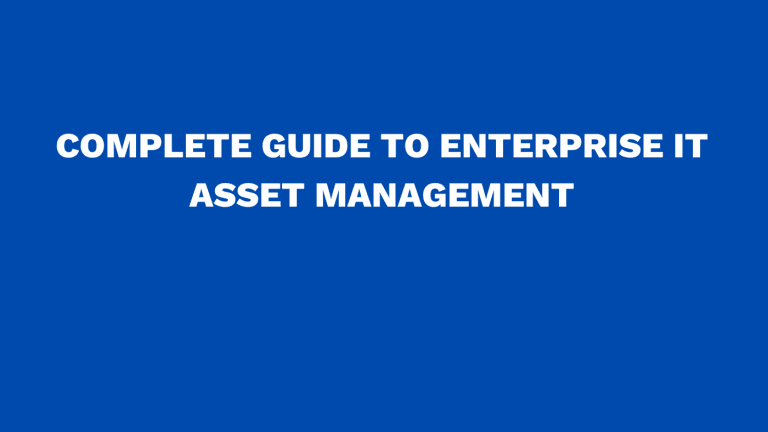 COMPLETE GUIDE TO ENTERPRISE IT ASSET MANAGEMENT